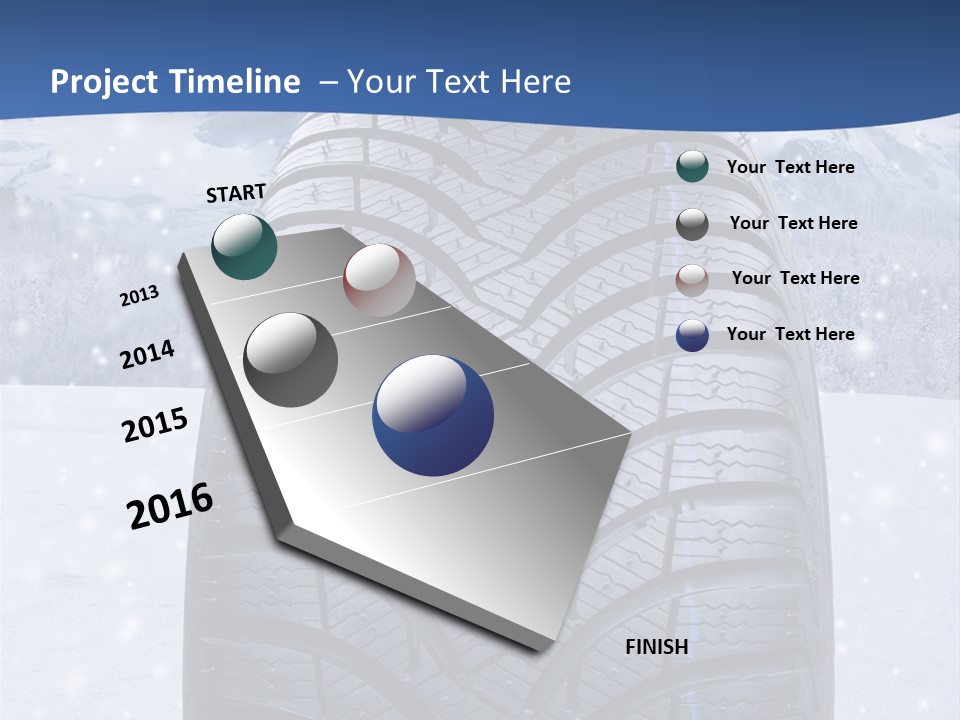 Project Timeline – Your Text Here

START

2013

2014

2015

2016

FINISH

Your Text Here

Your Text Here

Your Text Here

Your Text Here